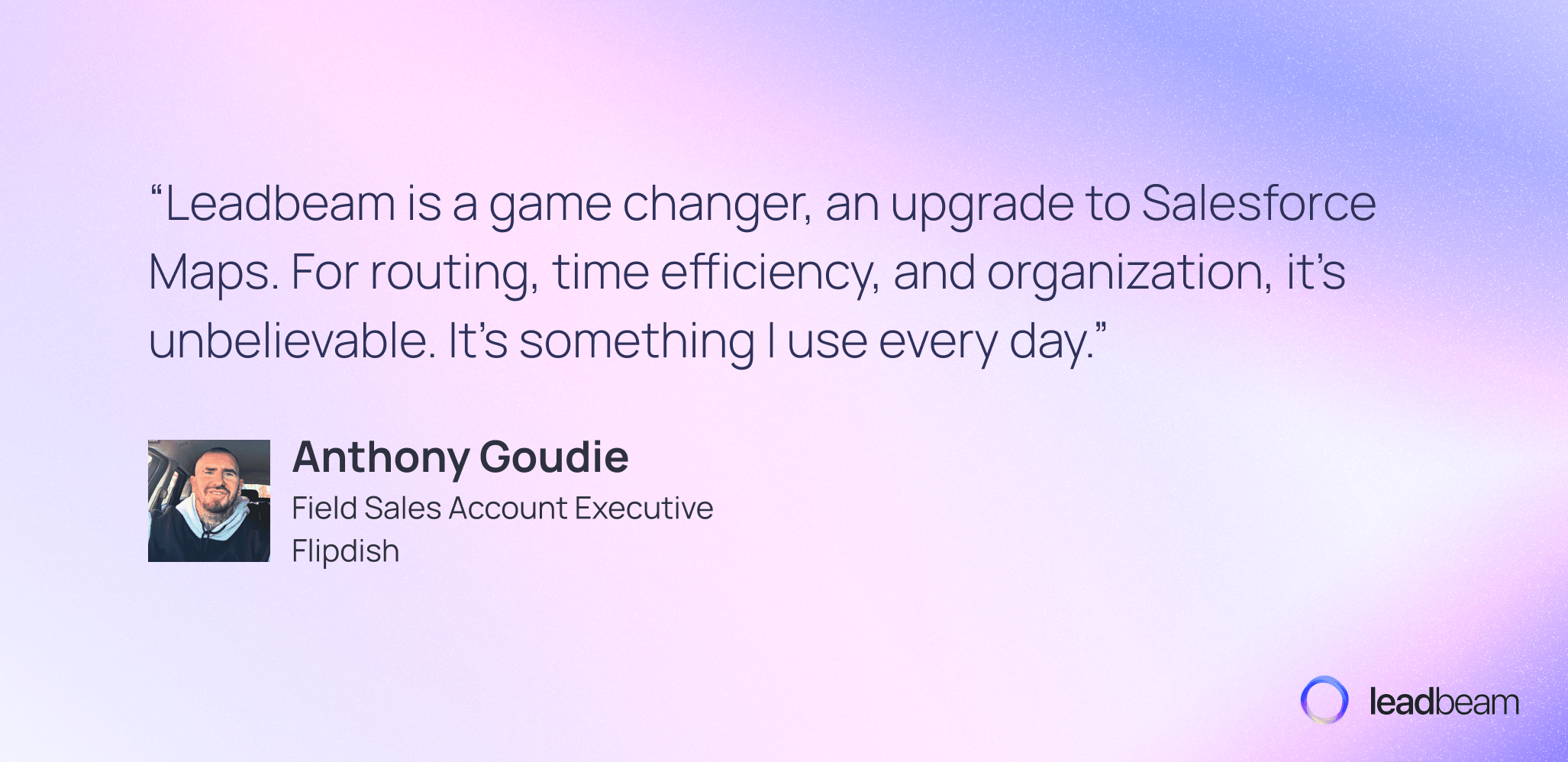 “Leadbeam is a game changer, an upgrade to Salesforce Maps. For routing, time efficiency, and organization, it’s unbelievable. It’s something I use every day.”

Anthony Goudie
Field Sales Account Executive
Flipdish

leadbeam